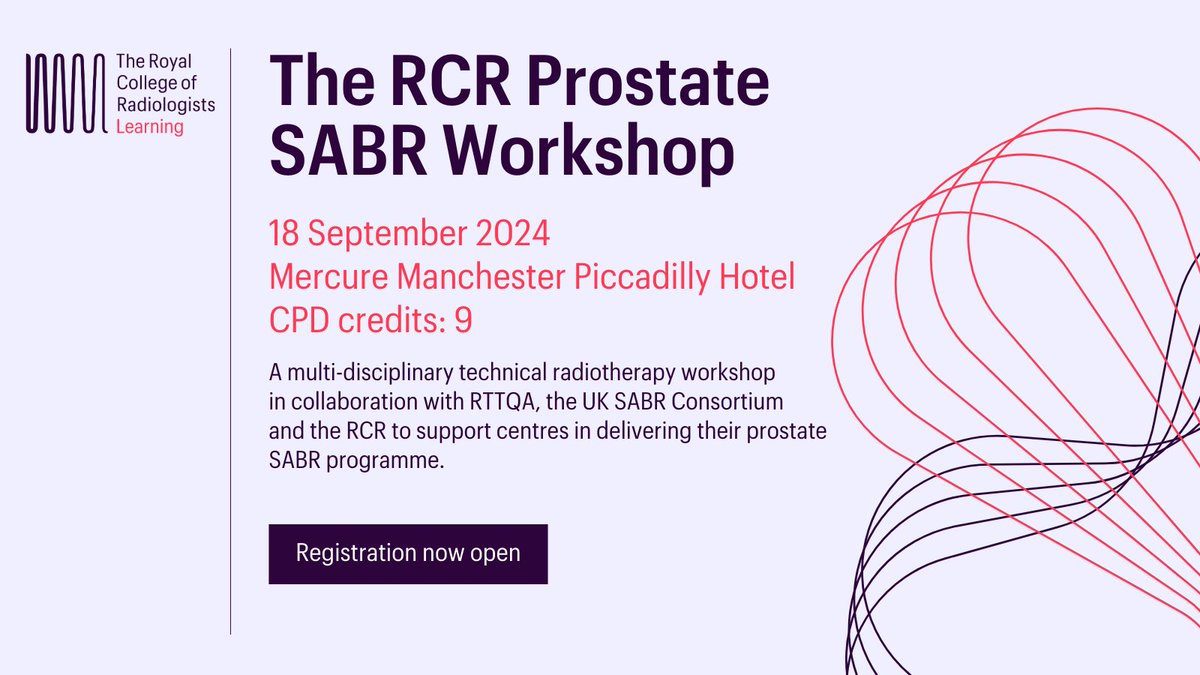 The Royal College of Radiologists
Learning

The RCR Prostate SABR Workshop

18 September 2024
Mercure Manchester Piccadilly Hotel
CPD credits: 9

A multi-disciplinary technical radiotherapy workshop in collaboration with RTTQA, the UK SABR Consortium and the RCR to support centres in delivering their prostate SABR programme.

Registration now open